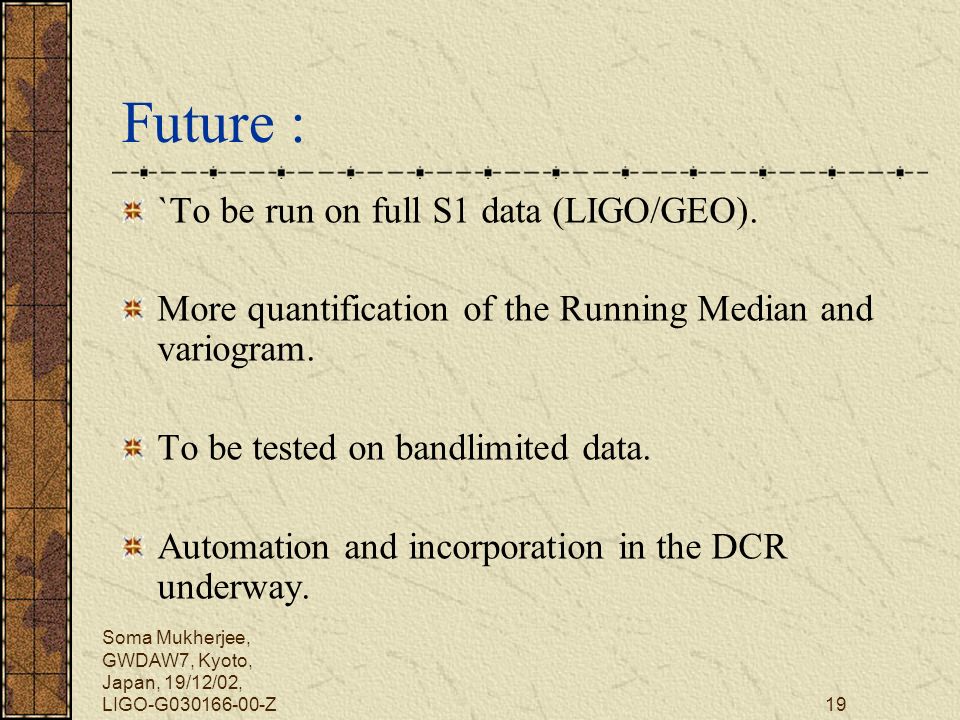 Future :

`To be run on full S1 data (LIGO/GEO).

More quantification of the Running Median and variogram.

To be tested on bandlimited data.

Automation and incorporation in the DCR underway.

Soma Mukherjee, GWDAW7, Kyoto, Japan, 19/12/02, LIGO-G030166-00-Z

19